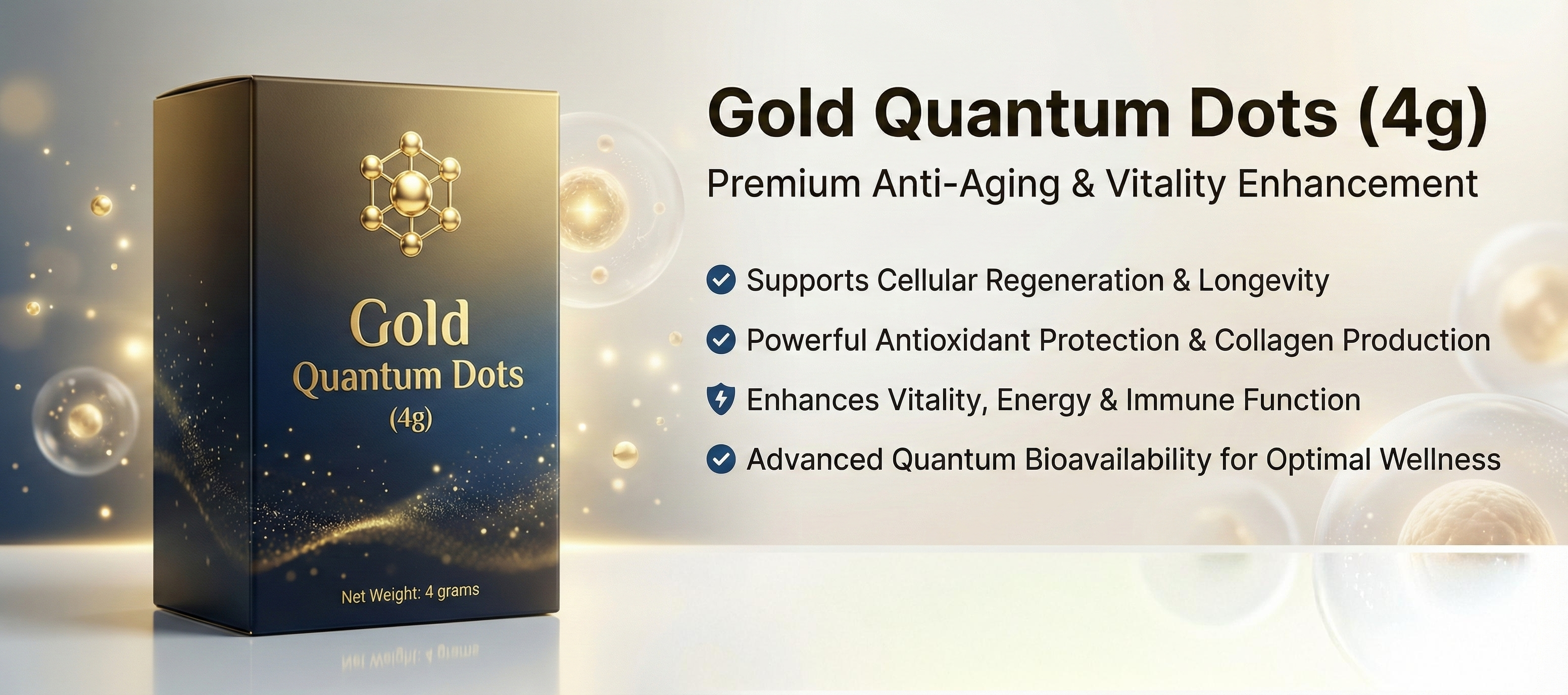 Gold
Quantum Dots
(4g)

Net Weight: 4 grams

Gold Quantum Dots (4g)

Premium Anti-Aging & Vitality Enhancement

Supports Cellular Regeneration & Longevity

Powerful Antioxidant Protection & Collagen Production

Enhances Vitality, Energy & Immune Function

Advanced Quantum Bioavailability for Optimal Wellness